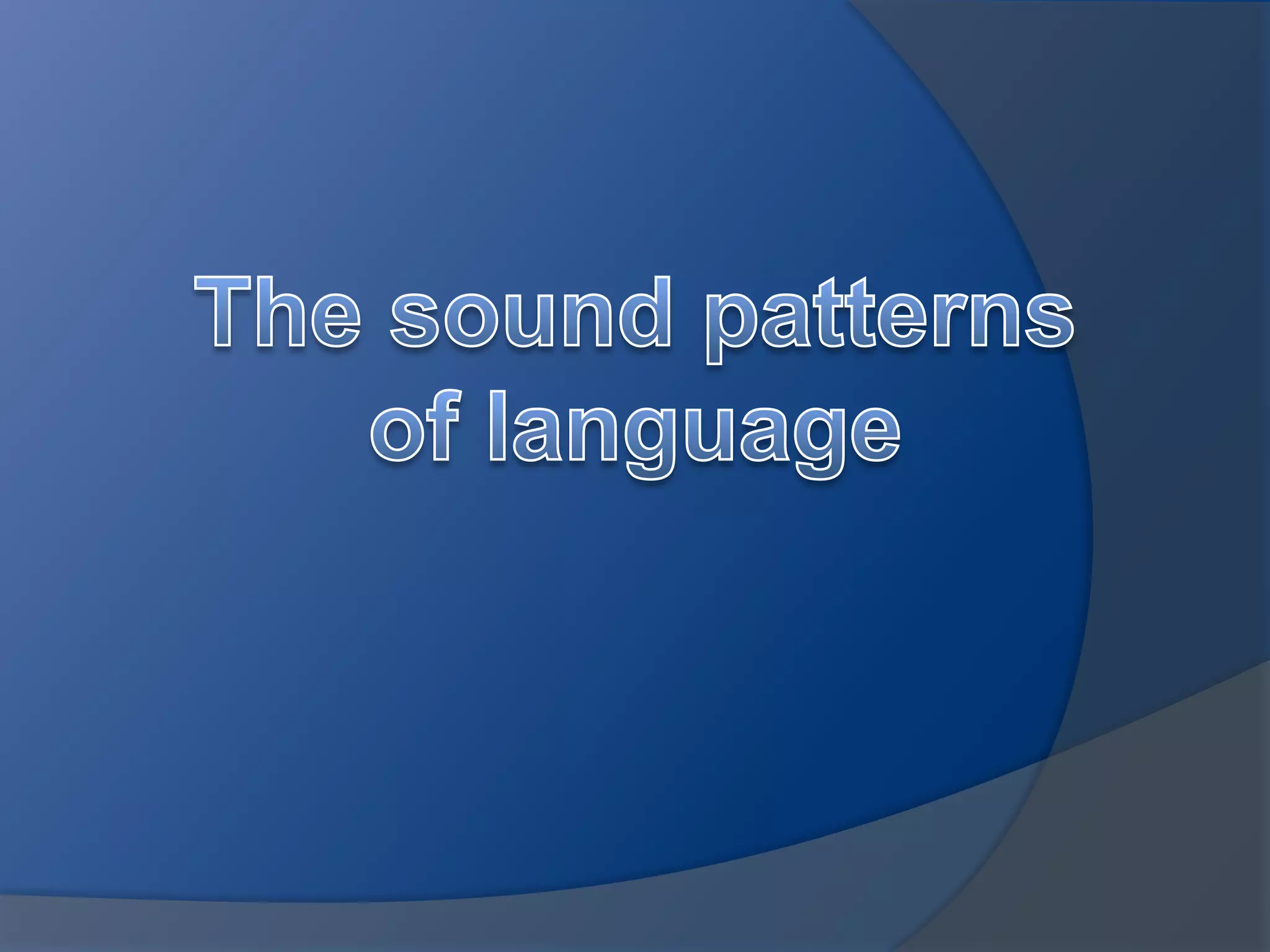 The sound patterns of language